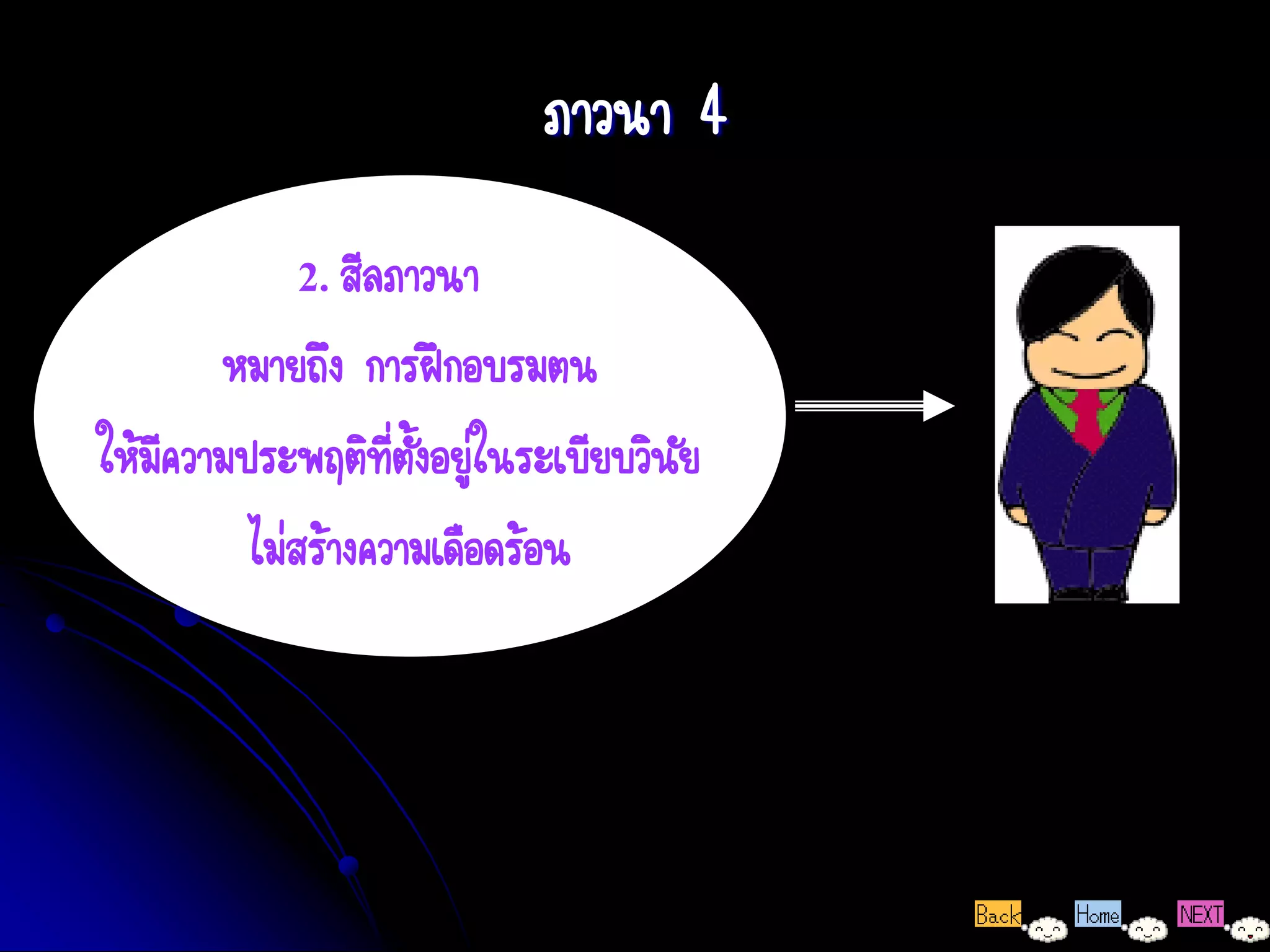 ภาวนา 4

2. สีลภาวนา

หมายถึง การฝึกอบรมตน

ให้มีความประพฤติที่ตั้งอยู่ในระเบียบวินัย

ไม่สร้างความเดือดร้อน

Back Home NEXT